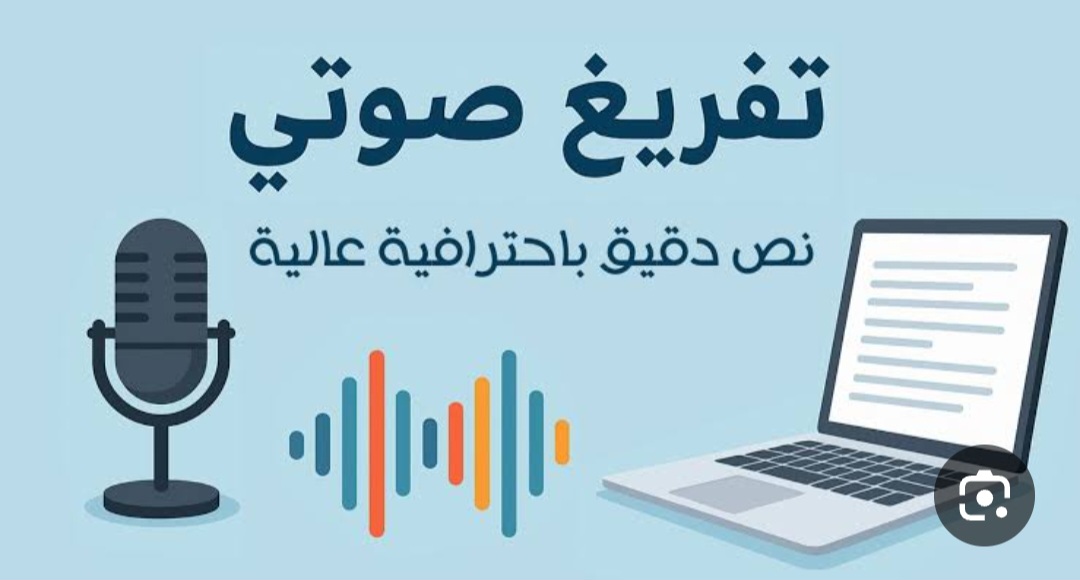 تفريغ صوتي

نص دقيق باحترافية عالية